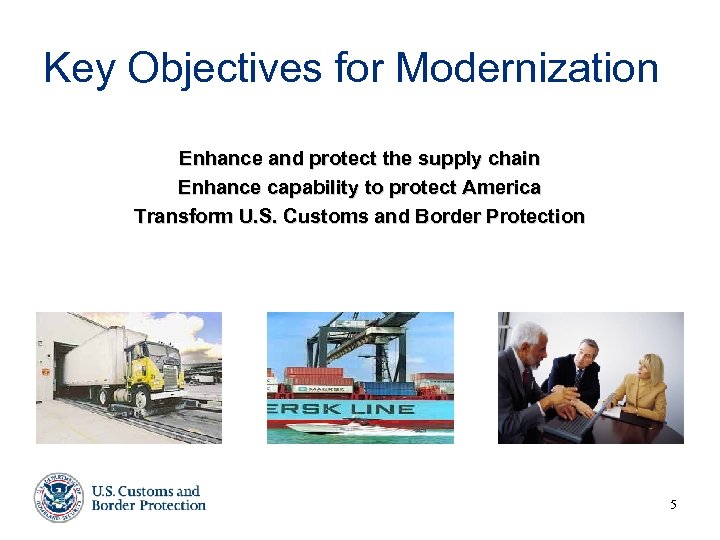 Key Objectives for Modernization

Enhance and protect the supply chain
Enhance capability to protect America
Transform U.S. Customs and Border Protection

MAERSK

ERSK LINE

U.S. Customs and Border Protection

5